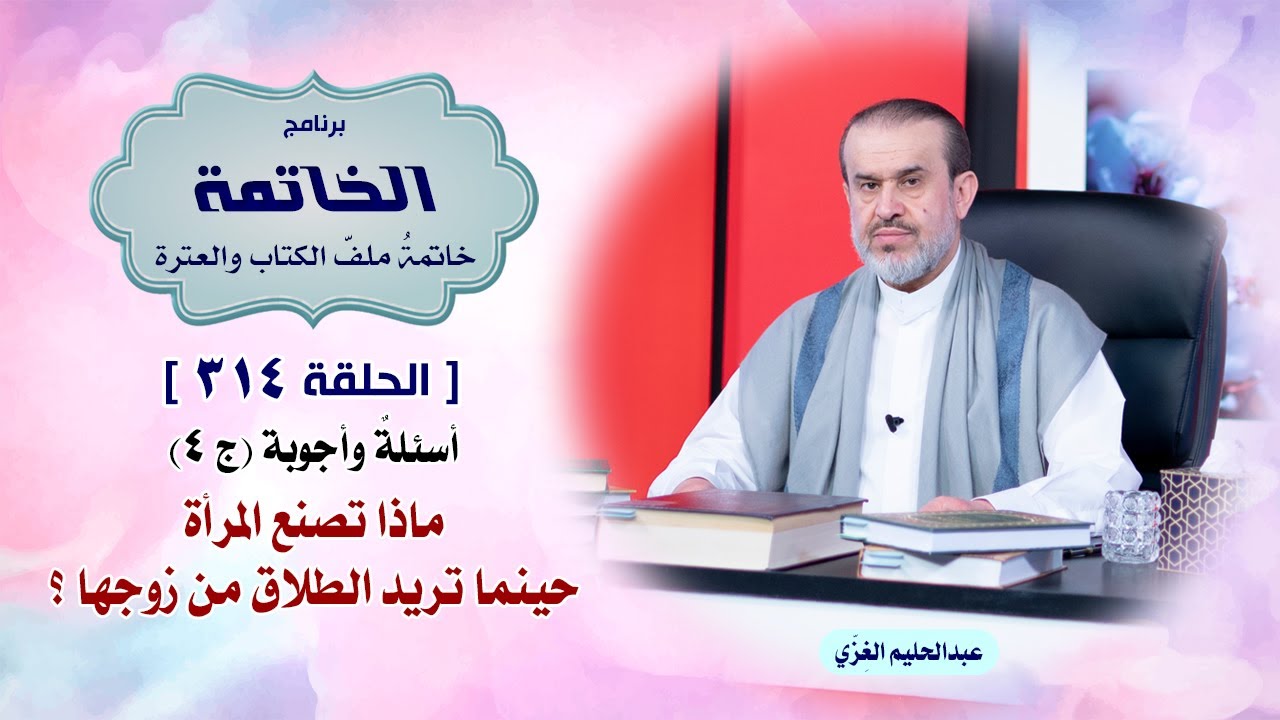 برنامج
الخاتمة
خاتمةُ ملفّ الكتاب والعترة

[ الحلقة ٣١٤ ]
أسئلةٌ وأجوبة (ج ٤)
ماذا تصنع المرأة
حينما تريد الطلاق من زوجها ؟

عبدالحليم الغِزّي